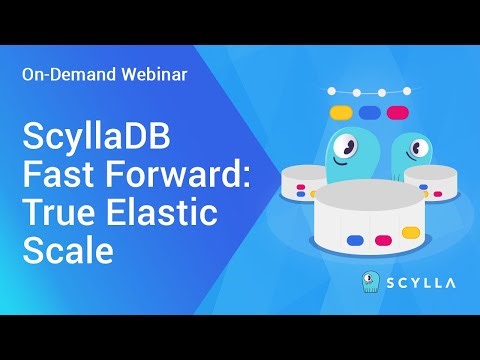 On-Demand Webinar

ScyllaDB Fast Forward: True Elastic Scale

SCYLLA